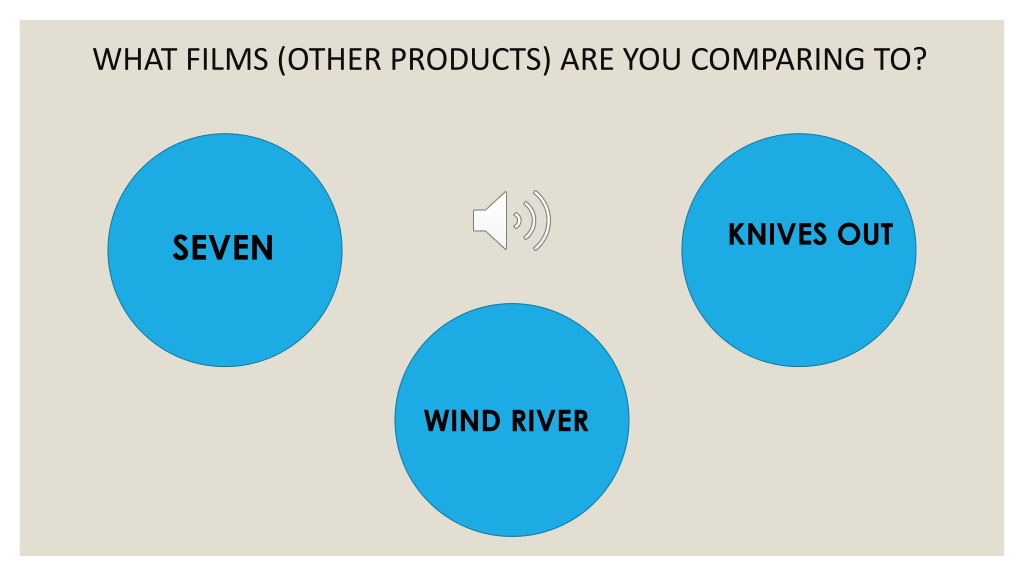 WHAT FILMS (OTHER PRODUCTS) ARE YOU COMPARING TO?

SEVEN

KNIVES OUT

WIND RIVER